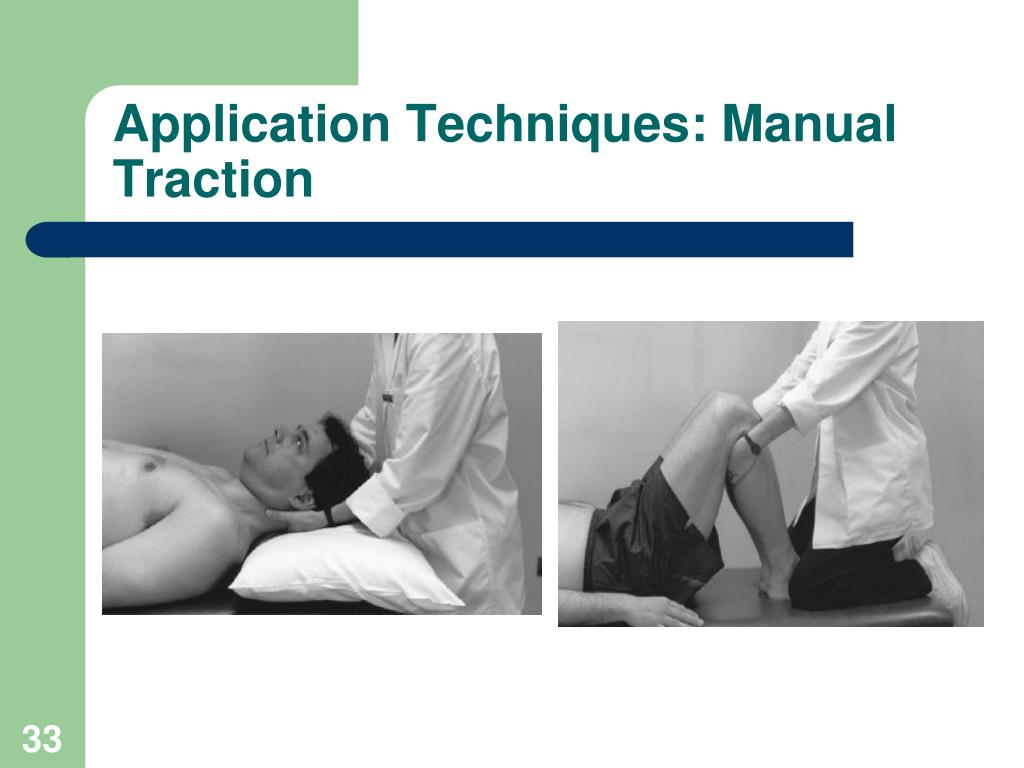 Application Techniques: Manual Traction

33